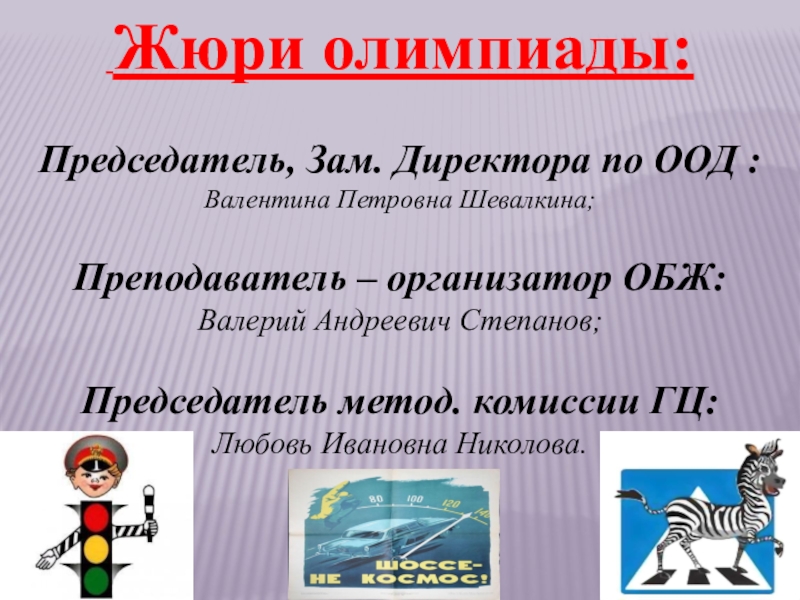 Жюри олимпиады:

Председатель, Зам. Директора по ООД :
Валентина Петровна Шевалкина;

Преподаватель – организатор ОБЖ:
Валерий Андреевич Степанов;

Председатель метод. комиссии ГЦ:
Любовь Ивановна Николова.

80 100 120 140

ШОССЕ-
НЕ КОСМОС!